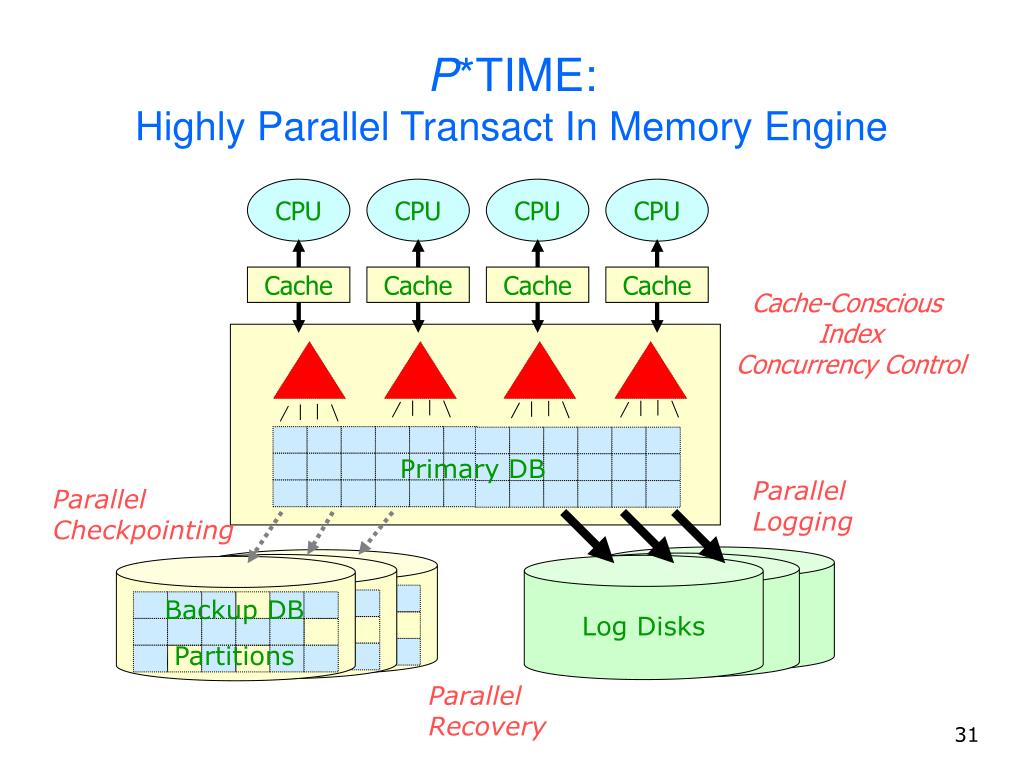 P*TIME:
Highly Parallel Transact In Memory Engine

CPU CPU CPU CPU

Cache Cache Cache Cache

Cache-Conscious Index Concurrency Control

Primary DB

Parallel Checkpointing

Parallel Logging

Backup DB Partitions

Log Disks

Parallel Recovery

31